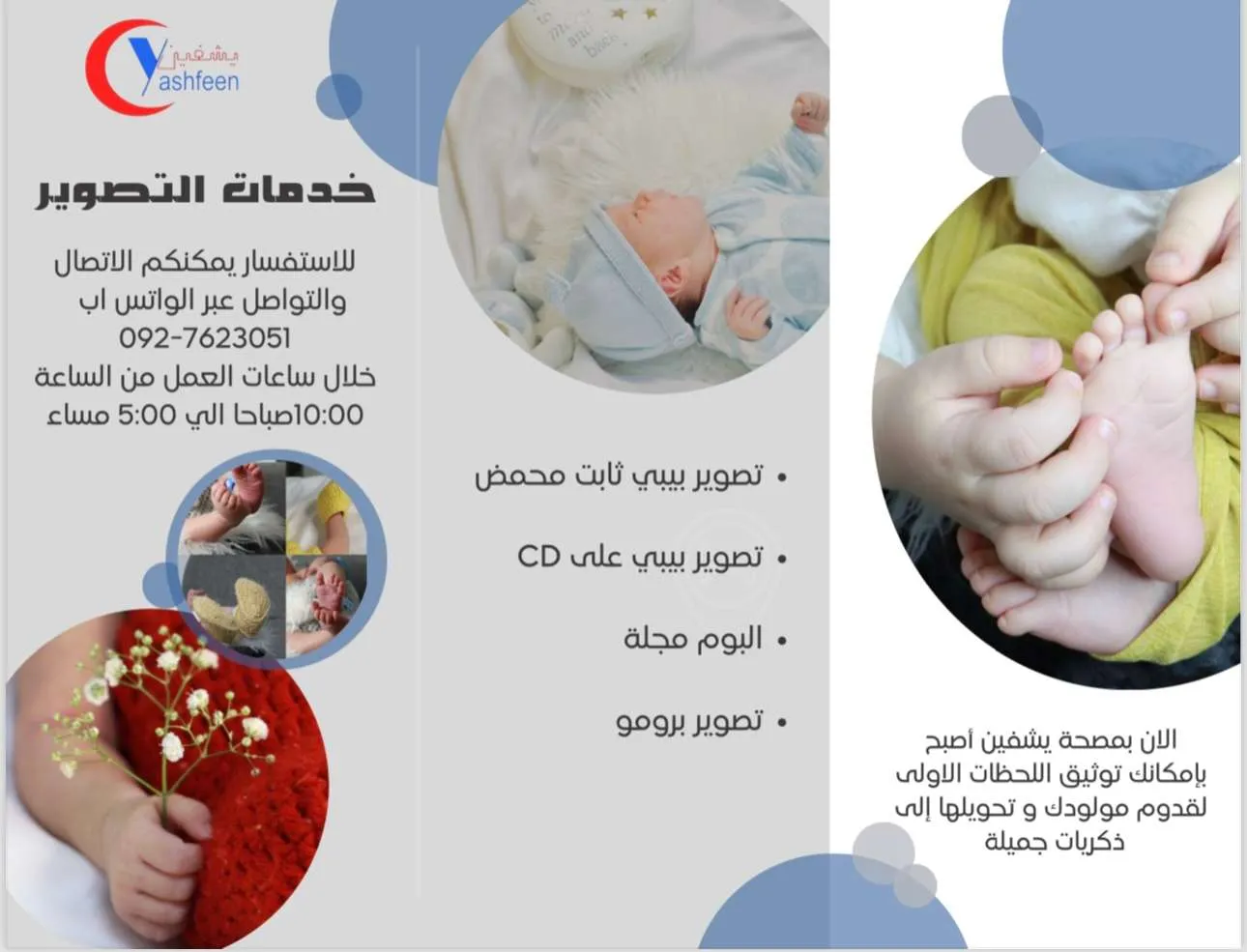 يشفين
Yashfeen

خدمات التصوير

للاستفسار يمكنكم الاتصال والتواصل عبر الواتس اب
092-7623051
خلال ساعات العمل من الساعة 10:00صباحا الي 5:00 مساء

• تصوير بيبي ثابت محمض
• تصوير بيبي على CD
• البوم مجلة
• تصوير برومو

الان بمصحة يشفين أصبح بإمكانك توثيق اللحظات الاولى لقدوم مولودك و تحويلها إلى ذكريات جميلة